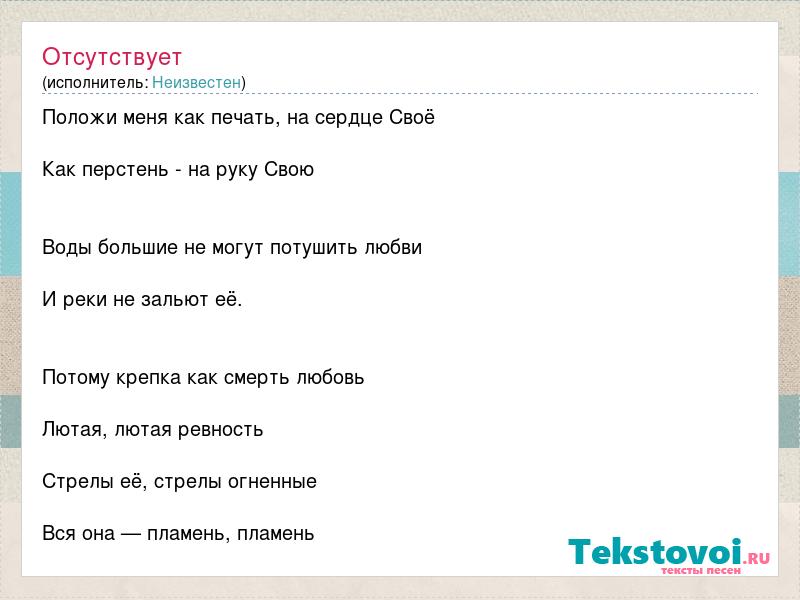 Отсутствует
(исполнитель: Неизвестен)

Положи меня как печать, на сердце Своё

Как перстень - на руку Свою

Воды большие не могут потушить любви

И реки не зальют её.

Потому крепка как смерть любовь

Лютая, лютая ревность

Стрелы её, стрелы огненные

Вся она — пламень, пламень

Tekstovoi.RU
тексты песен